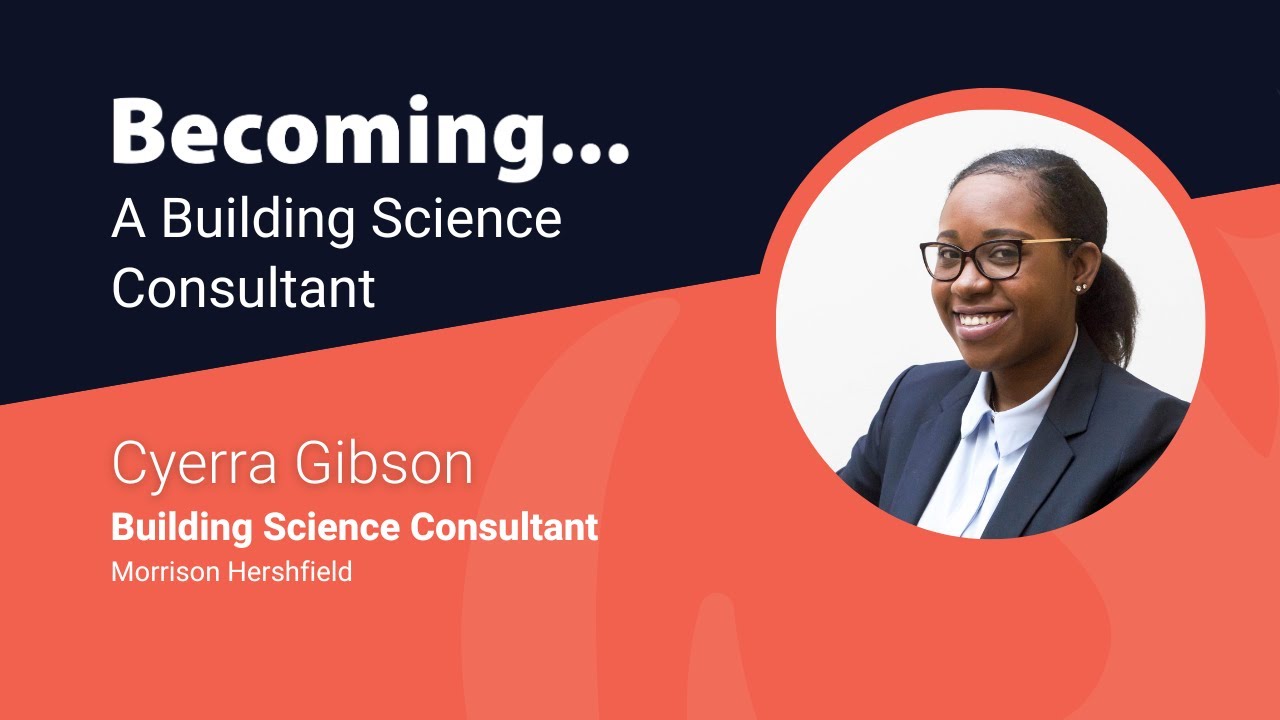 Becoming...
A Building Science Consultant

Cyerra Gibson
Building Science Consultant
Morrison Hershfield